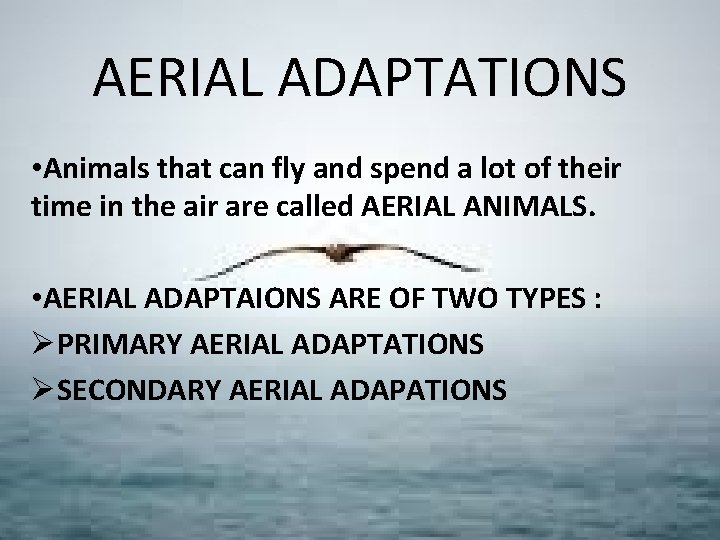 AERIAL ADAPTATIONS

•Animals that can fly and spend a lot of their time in the air are called AERIAL ANIMALS.

•AERIAL ADAPTAIONS ARE OF TWO TYPES :

➢PRIMARY AERIAL ADAPTATIONS

➢SECONDARY AERIAL ADAPATIONS